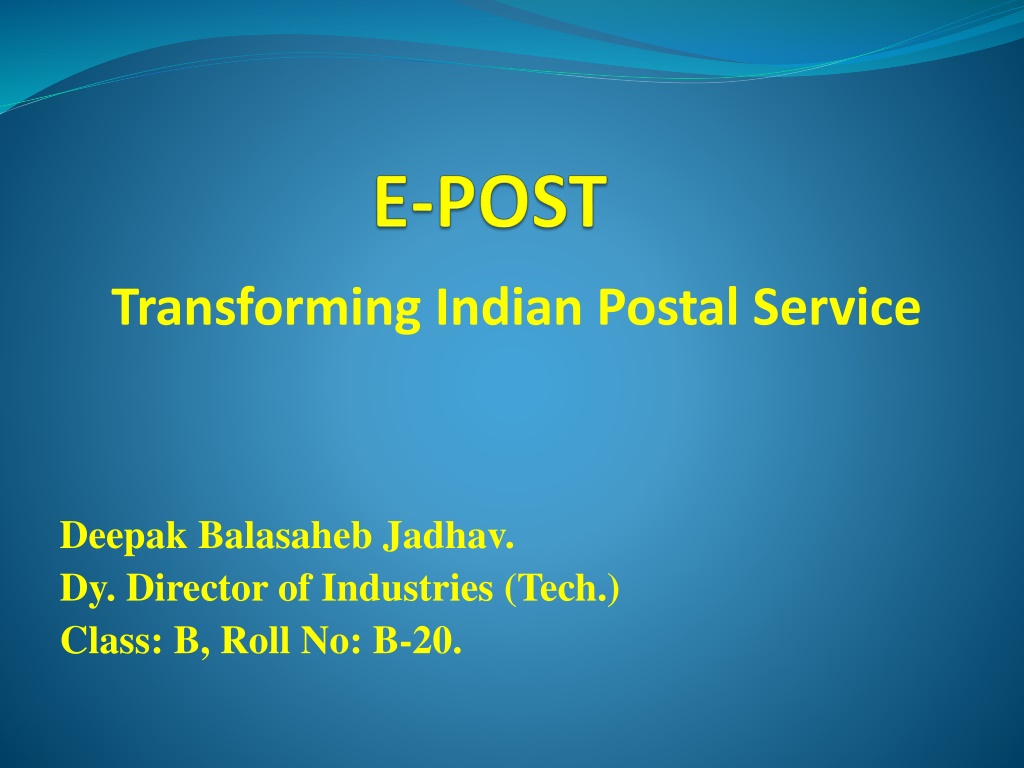 E-POST

Transforming Indian Postal Service

Deepak Balasaheb Jadhav.
Dy. Director of Industries (Tech.)
Class: B, Roll No: B-20.